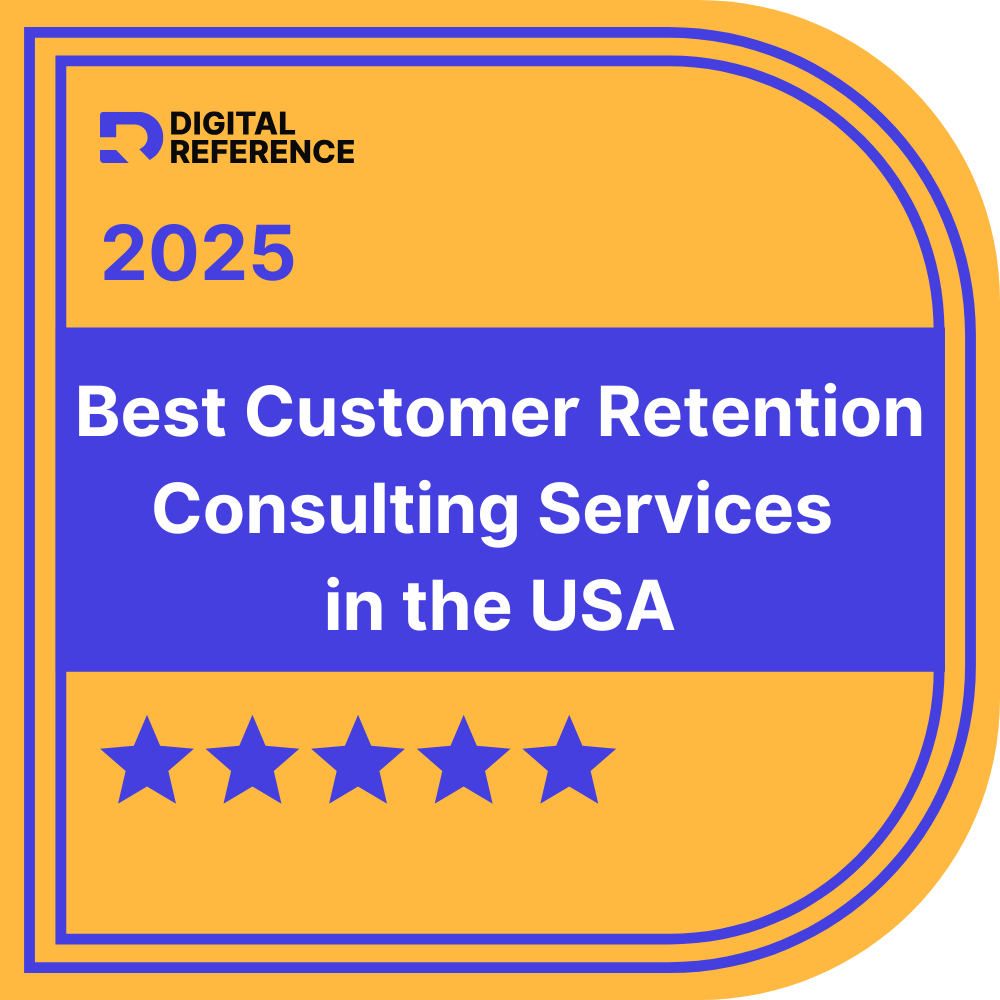 DIGITAL REFERENCE

2025

Best Customer Retention Consulting Services in the USA